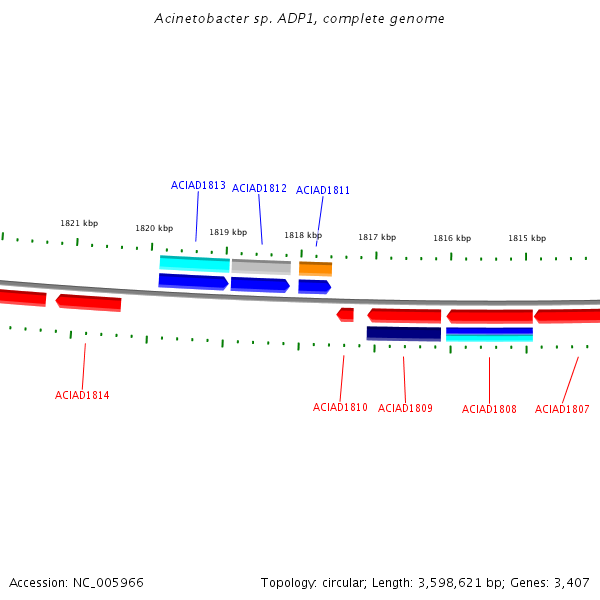 Acinetobacter sp. ADP1, complete genome

ACIAD1813 ACIAD1812 ACIAD1811

1821 kbp 1820 kbp 1819 kbp 1818 kbp 1817 kbp 1816 kbp 1815 kbp

ACIAD1814

ACIAD1810 ACIAD1809 ACIAD1808 ACIAD1807

Accession: NC_005966

Topology: circular; Length: 3,598,621 bp; Genes: 3,407